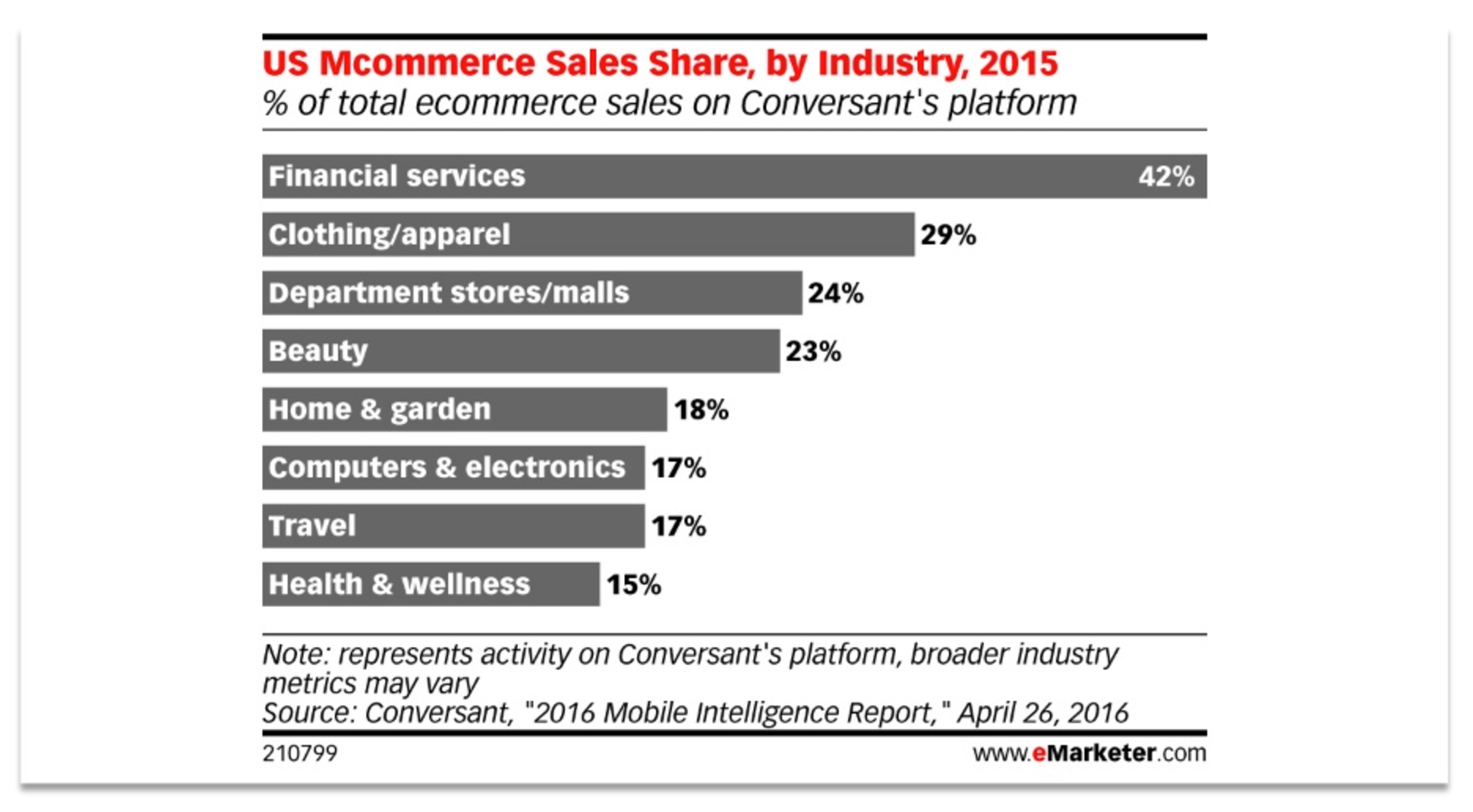 US Mcommerce Sales Share, by Industry, 2015
% of total ecommerce sales on Conversant's platform

Financial services 42%
Clothing/apparel 29%
Department stores/malls 24%
Beauty 23%
Home & garden 18%
Computers & electronics 17%
Travel 17%
Health & wellness 15%

Note: represents activity on Conversant's platform, broader industry metrics may vary
Source: Conversant, "2016 Mobile Intelligence Report," April 26, 2016

210799 www.eMarketer.com